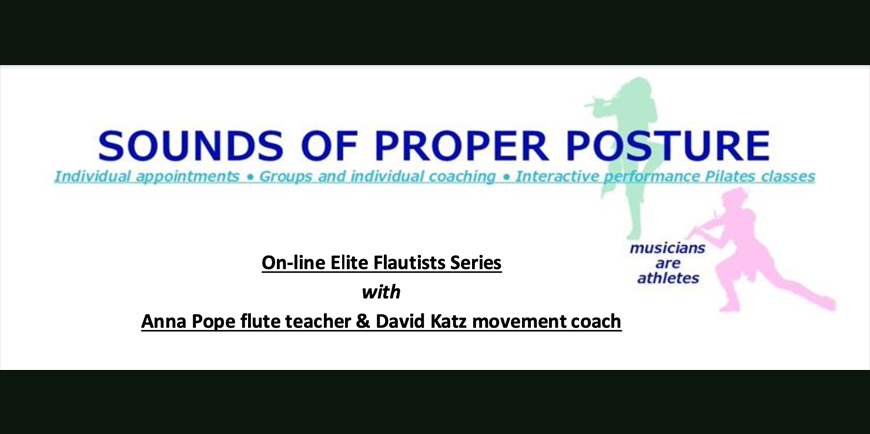 SOUNDS OF PROPER POSTURE

Individual appointments • Groups and individual coaching • Interactive performance Pilates classes

musicians are athletes

On-line Elite Flautists Series

with

Anna Pope flute teacher & David Katz movement coach